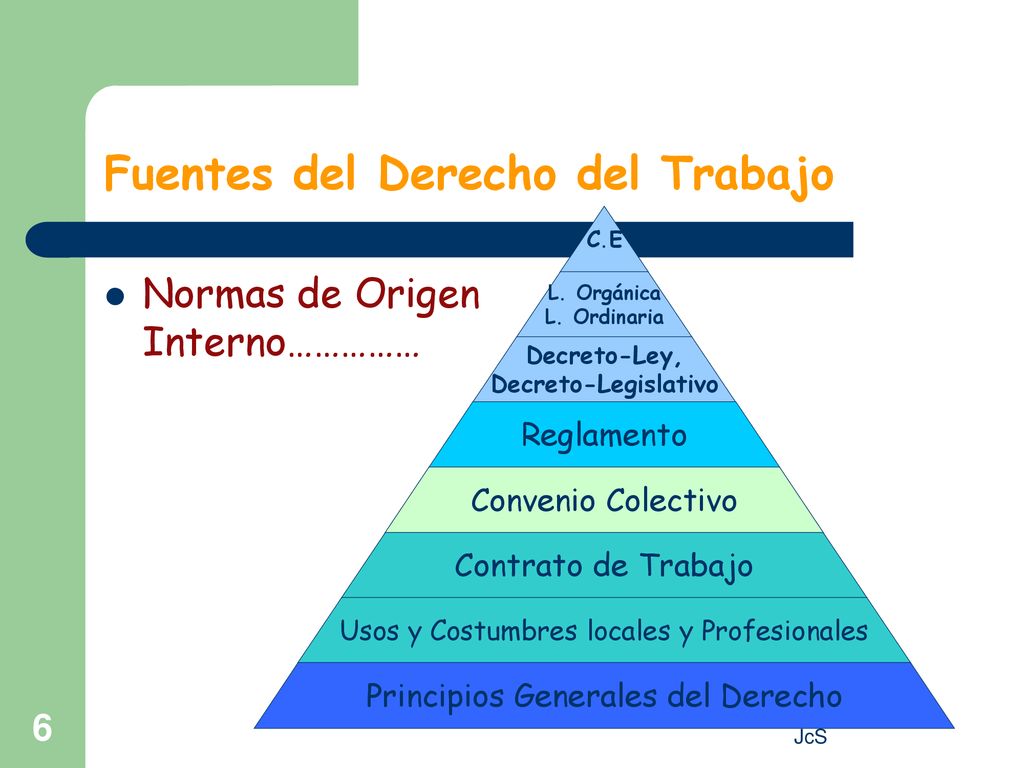 Fuentes del Derecho del Trabajo

Normas de Origen Interno……………

C.E

L. Orgánica
L. Ordinaria

Decreto-Ley,
Decreto-Legislativo

Reglamento

Convenio Colectivo

Contrato de Trabajo

Usos y Costumbres locales y Profesionales

Principios Generales del Derecho

6

JcS